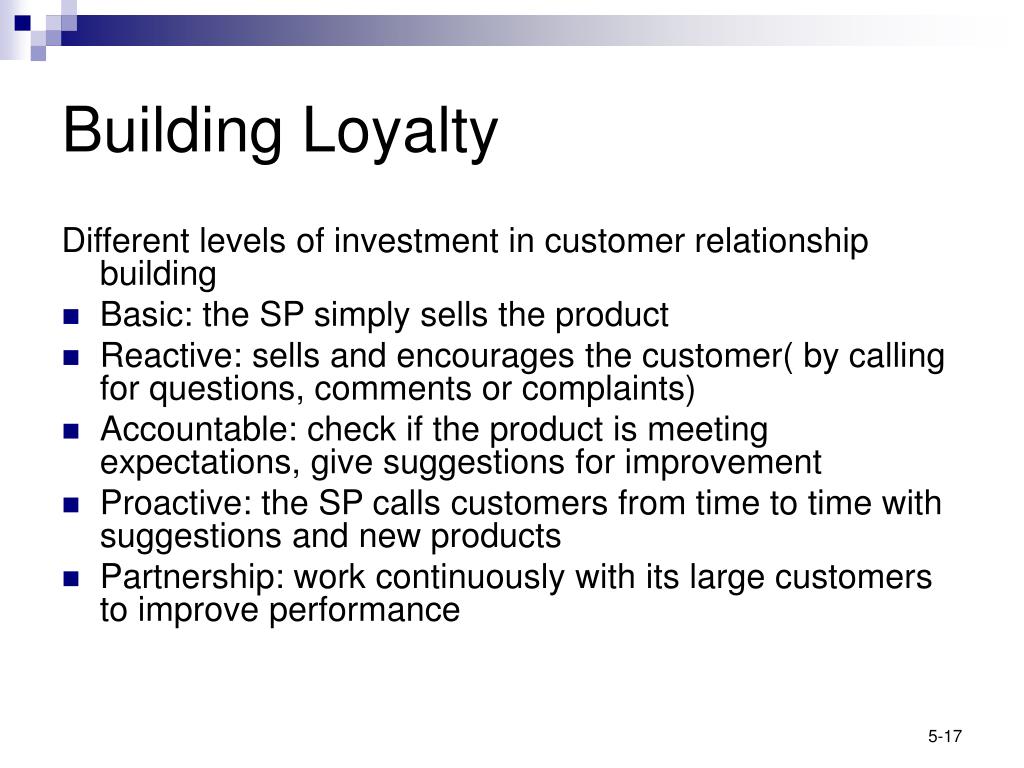 Building Loyalty

Different levels of investment in customer relationship building

- Basic: the SP simply sells the product
- Reactive: sells and encourages the customer( by calling for questions, comments or complaints)
- Accountable: check if the product is meeting expectations, give suggestions for improvement
- Proactive: the SP calls customers from time to time with suggestions and new products
- Partnership: work continuously with its large customers to improve performance

5-17